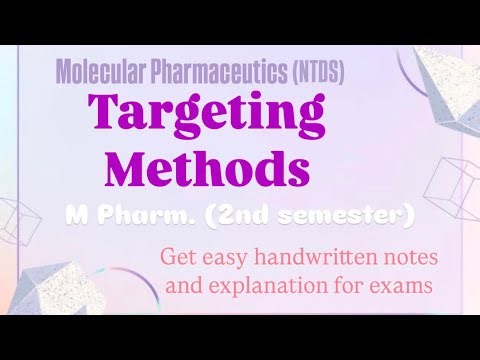 Molecular Pharmaceutics (NTDS)

Targeting Methods

M Pharm. (2nd semester)

Get easy handwritten notes and explanation for exams